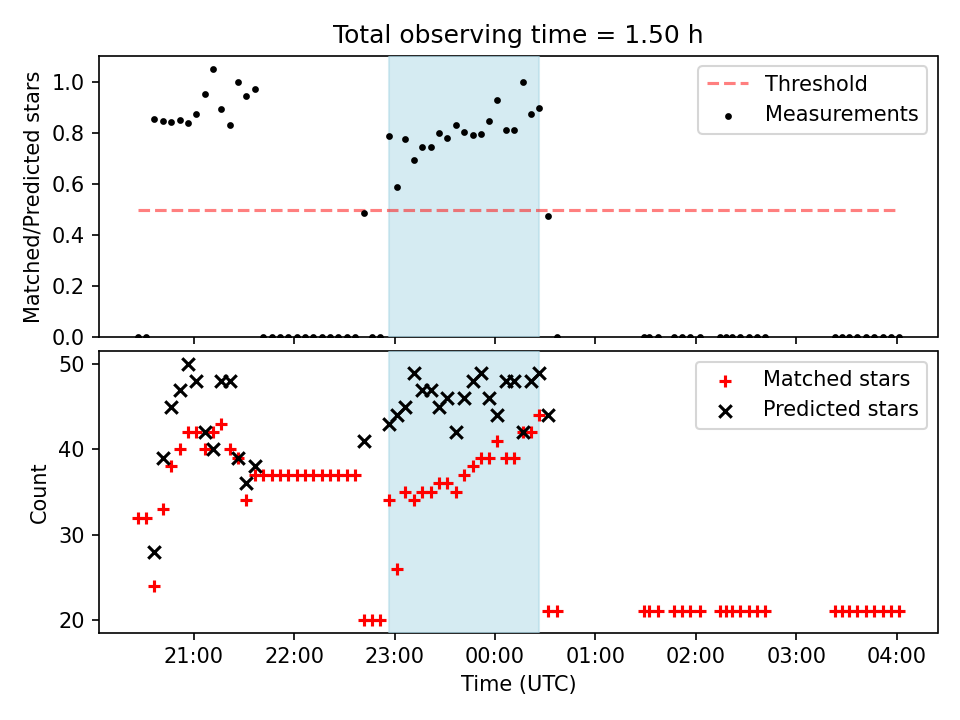 Total observing time = 1.50 h

Matched/Predicted stars

1.0
0.8
0.6
0.4
0.2
0.0

Threshold
Measurements

Count

50
40
30
20

Matched stars
Predicted stars

21:00 22:00 23:00 00:00 01:00 02:00 03:00 04:00

Time (UTC)